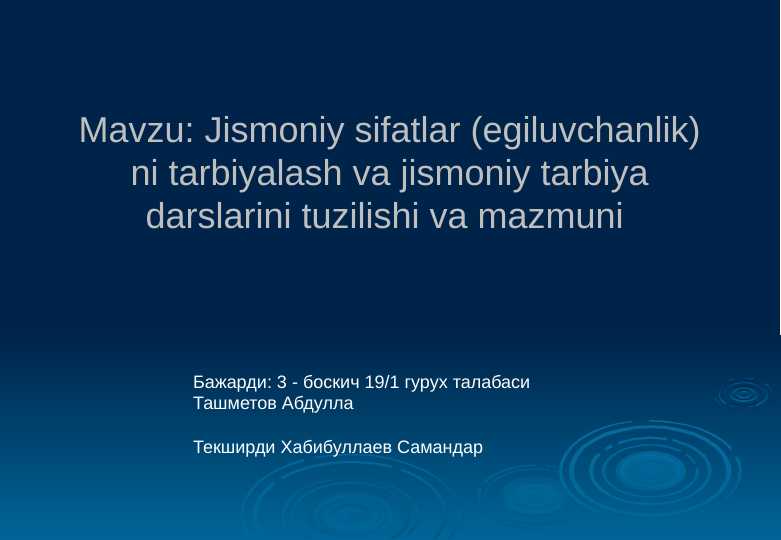 Mavzu: Jismoniy sifatlar (egiluvchanlik) ni tarbiyalash va jismoniy tarbiya darslarini tuzilishi va mazmuni

Бажарди: 3 - боскич 19/1 гурух талабаси
Ташметов Абдулла

Текширди Хабибуллаев Самандар